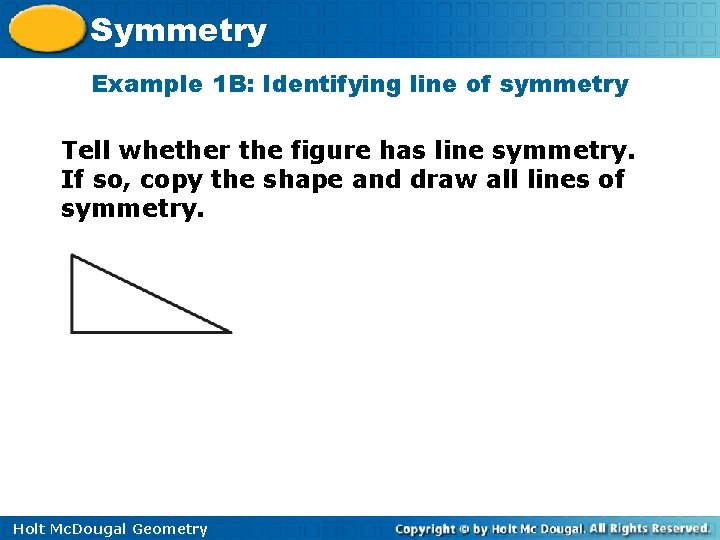 Symmetry

Example 1B: Identifying line of symmetry

Tell whether the figure has line symmetry. If so, copy the shape and draw all lines of symmetry.

Holt McDougal Geometry

Copyright © by Holt Mc Dougal. All Rights Reserved.